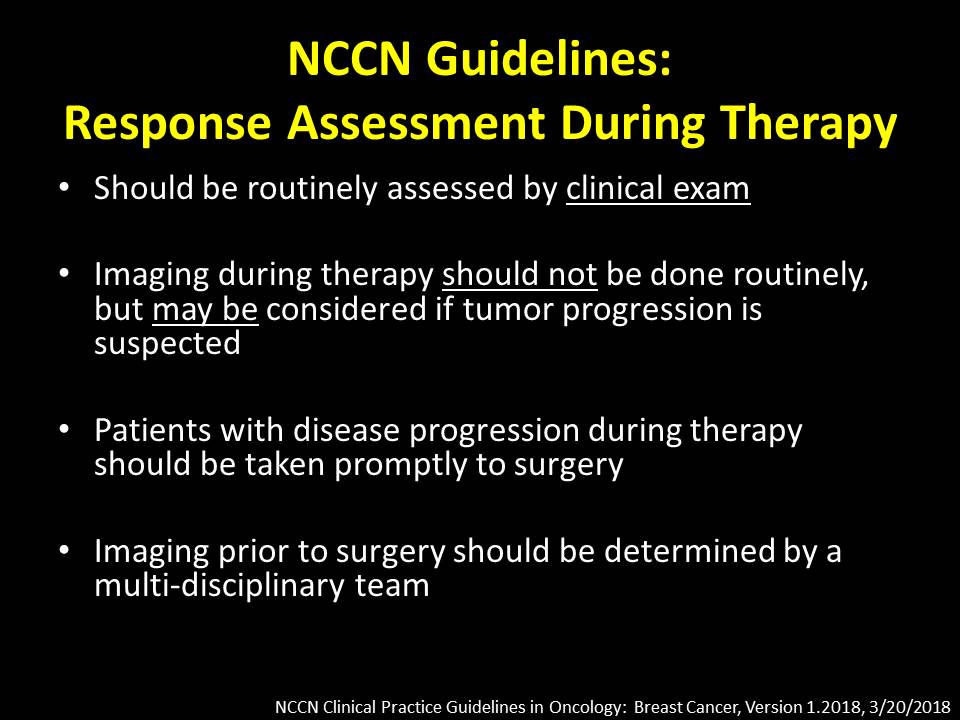 NCCN Guidelines:
Response Assessment During Therapy

• Should be routinely assessed by clinical exam

• Imaging during therapy should not be done routinely, but may be considered if tumor progression is suspected

• Patients with disease progression during therapy should be taken promptly to surgery

• Imaging prior to surgery should be determined by a multi-disciplinary team

NCCN Clinical Practice Guidelines in Oncology: Breast Cancer, Version 1.2018, 3/20/2018